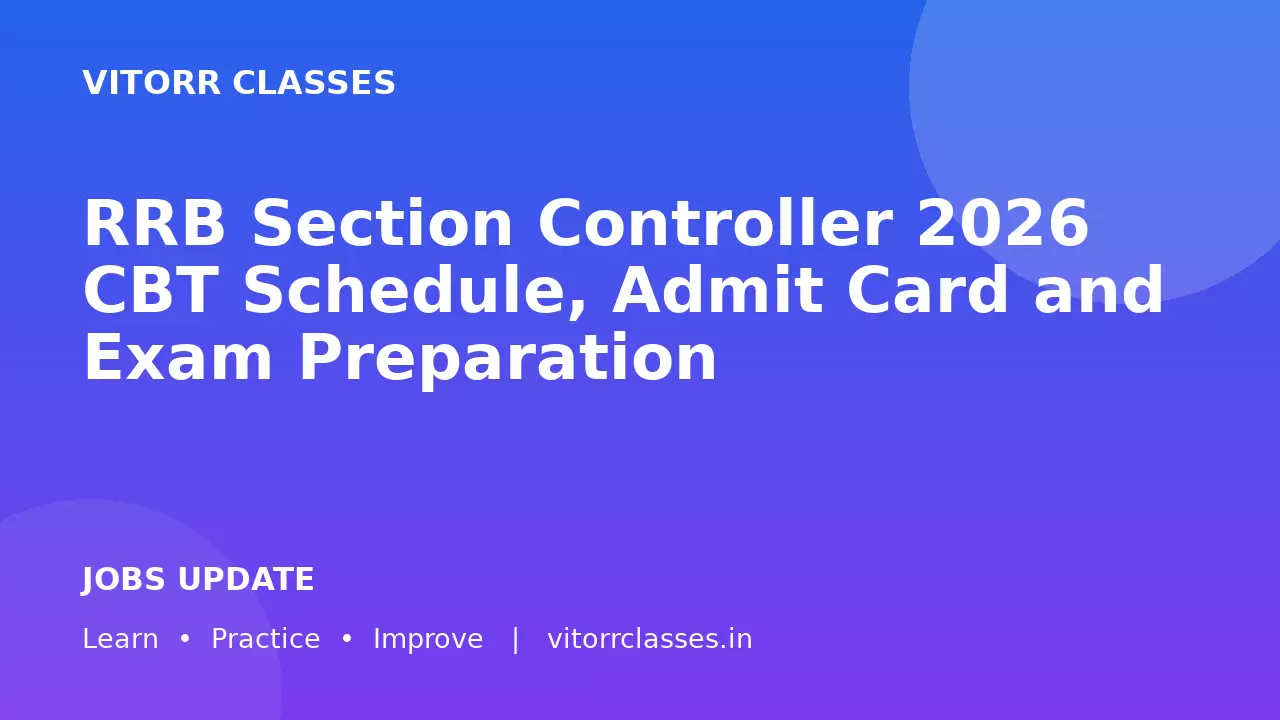 VITORR CLASSES

RRB Section Controller 2026 CBT Schedule, Admit Card and Exam Preparation

JOBS UPDATE

Learn • Practice • Improve | vitorrclasses.in